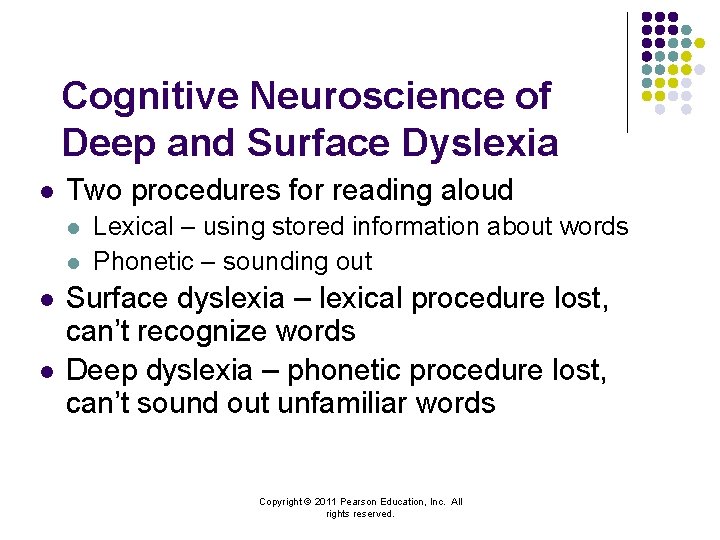 Cognitive Neuroscience of Deep and Surface Dyslexia

- Two procedures for reading aloud
  - Lexical – using stored information about words
  - Phonetic – sounding out
- Surface dyslexia – lexical procedure lost, can't recognize words
- Deep dyslexia – phonetic procedure lost, can't sound out unfamiliar words

Copyright © 2011 Pearson Education, Inc. All rights reserved.